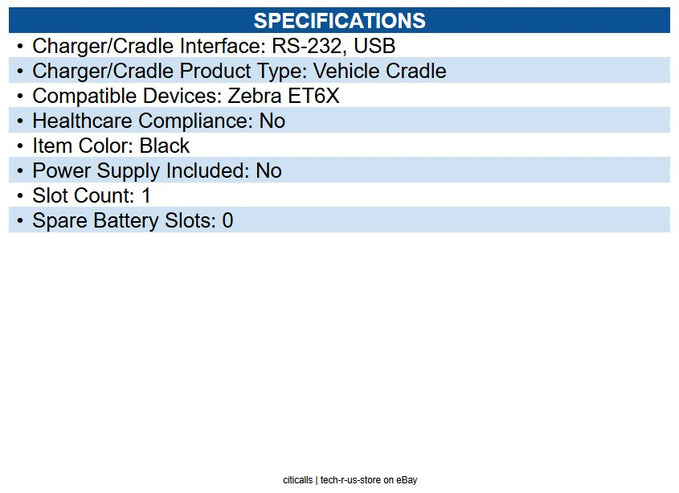 SPECIFICATIONS

• Charger/Cradle Interface: RS-232, USB
• Charger/Cradle Product Type: Vehicle Cradle
• Compatible Devices: Zebra ET6X
• Healthcare Compliance: No
• Item Color: Black
• Power Supply Included: No
• Slot Count: 1
• Spare Battery Slots: 0

citicalls | tech-r-us-store on eBay